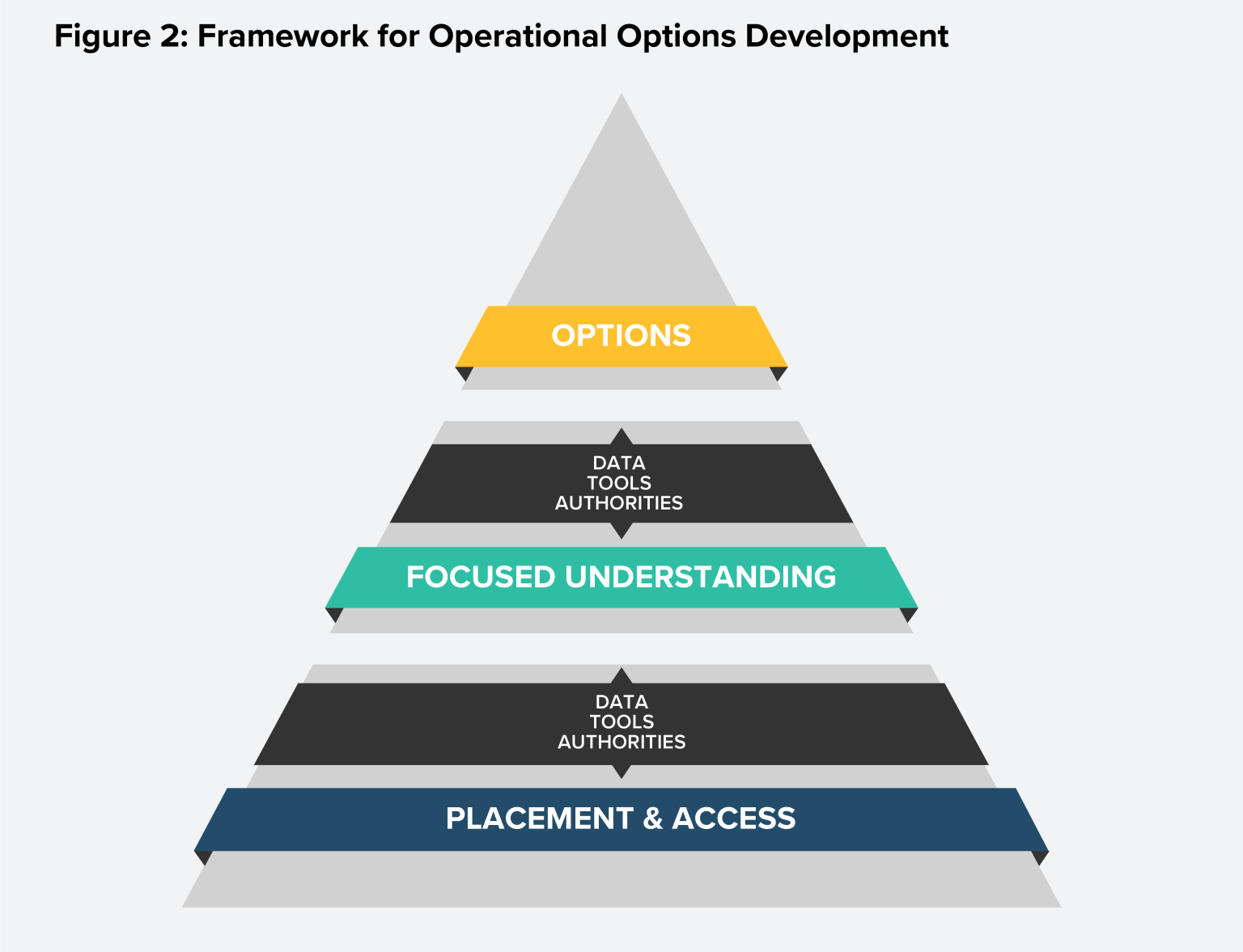 Figure 2: Framework for Operational Options Development

OPTIONS

DATA
TOOLS
AUTHORITIES

FOCUSED UNDERSTANDING

DATA
TOOLS
AUTHORITIES

PLACEMENT & ACCESS